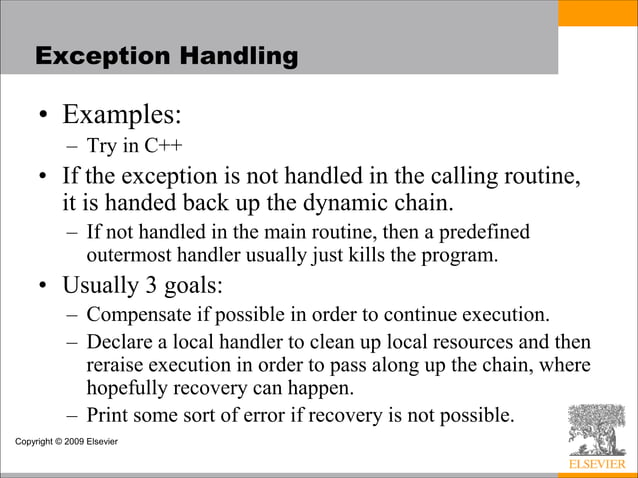 Exception Handling

• Examples:
  – Try in C++
• If the exception is not handled in the calling routine, it is handed back up the dynamic chain.
  – If not handled in the main routine, then a predefined outermost handler usually just kills the program.
• Usually 3 goals:
  – Compensate if possible in order to continue execution.
  – Declare a local handler to clean up local resources and then reraise execution in order to pass along up the chain, where hopefully recovery can happen.
  – Print some sort of error if recovery is not possible.

Copyright © 2009 Elsevier

ELSEVIER